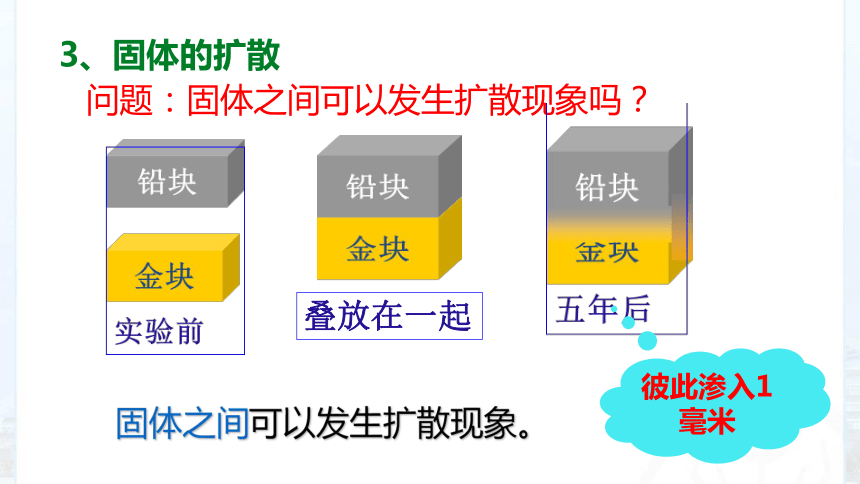 3、固体的扩散

问题：固体之间可以发生扩散现象吗？

铅块

金块

实验前

铅块

金块

叠放在一起

铅块

金块

五年后

彼此渗入1毫米

固体之间可以发生扩散现象。